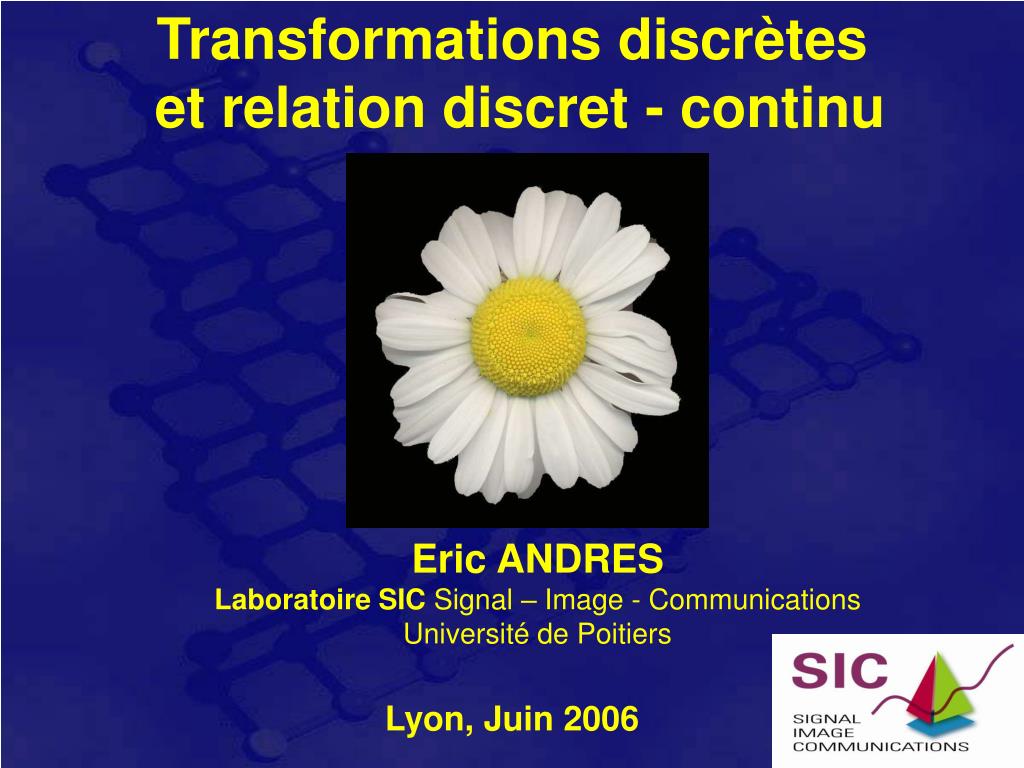 Transformations discrètes et relation discret - continu

Eric ANDRES
Laboratoire SIC Signal – Image - Communications
Université de Poitiers

Lyon, Juin 2006

SIC
SIGNAL
IMAGE
COMMUNICATIONS